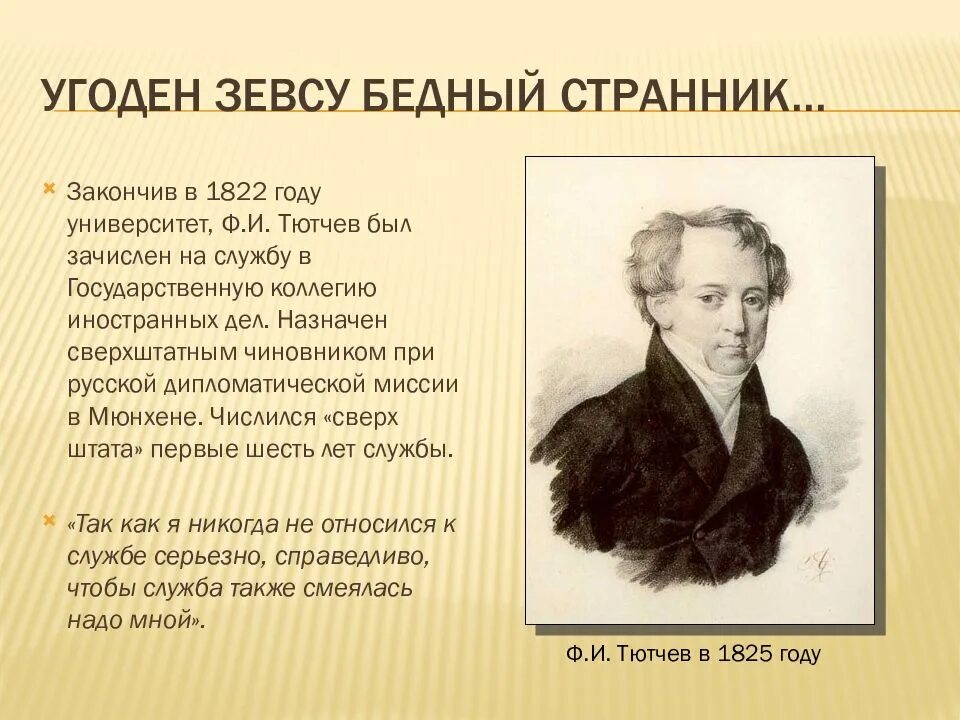 УГОДЕН ЗЕВСУ БЕДНЫЙ СТРАННИК…

Закончив в 1822 году университет, Ф.И. Тютчев был зачислен на службу в Государственную коллегию иностранных дел. Назначен сверхштатным чиновником при русской дипломатической миссии в Мюнхене. Числился «сверх штата» первые шесть лет службы.

«Так как я никогда не относился к службе серьезно, справедливо, чтобы служба также смеялась надо мной».

Ф.И. Тютчев в 1825 году